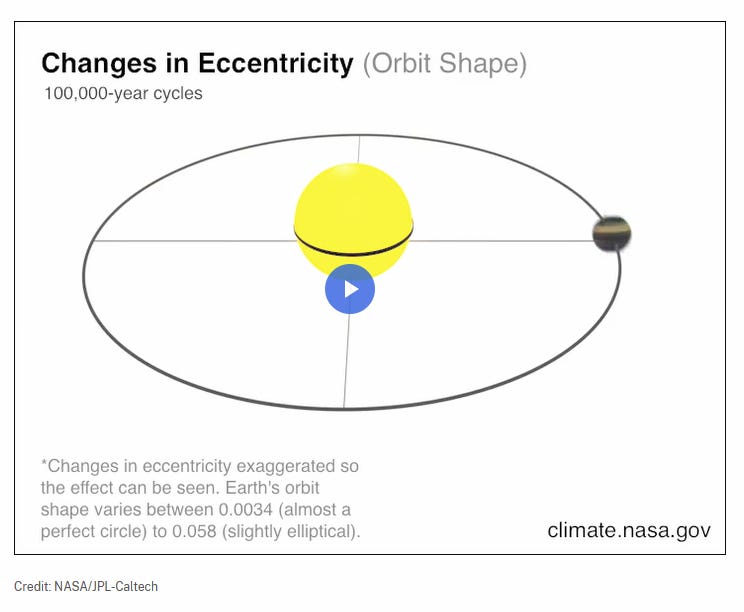 Changes in Eccentricity (Orbit Shape)
100,000-year cycles

*Changes in eccentricity exaggerated so the effect can be seen. Earth's orbit shape varies between 0.0034 (almost a perfect circle) to 0.058 (slightly elliptical).

climate.nasa.gov

Credit: NASA/JPL-Caltech